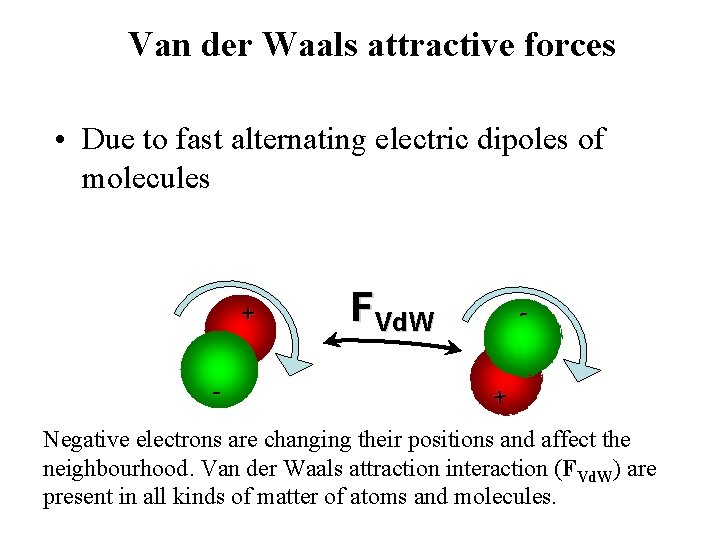 Van der Waals attractive forces

• Due to fast alternating electric dipoles of molecules

+

-

$F_{VdW}$

-

+

Negative electrons are changing their positions and affect the neighbourhood. Van der Waals attraction interaction ($F_{VdW}$) are present in all kinds of matter of atoms and molecules.